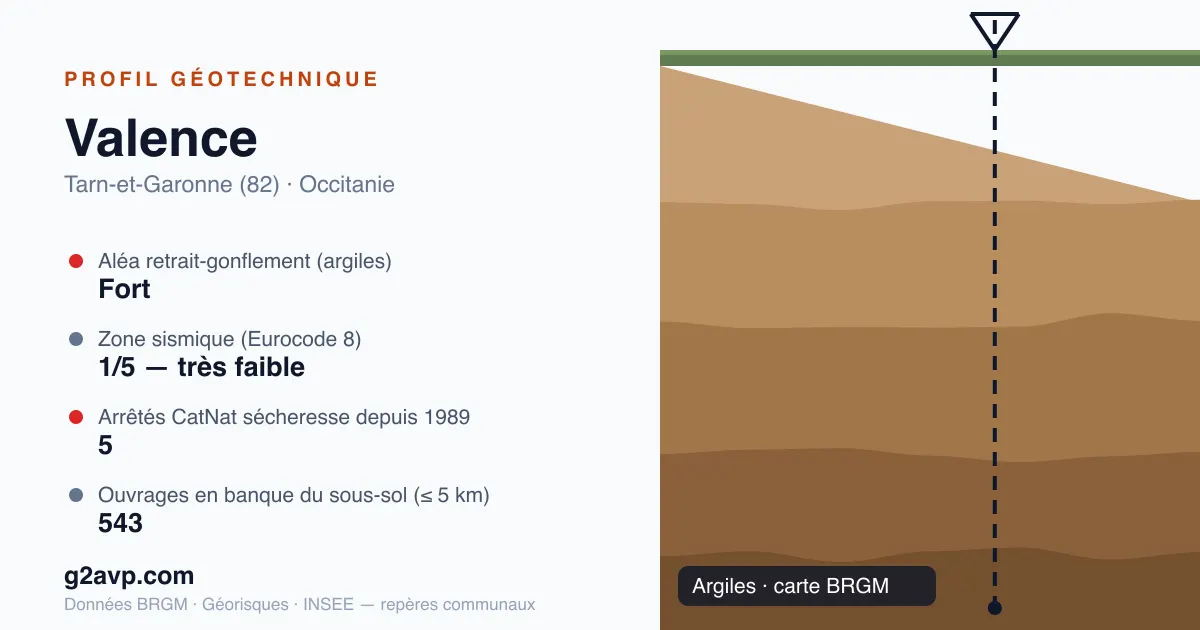 PROFIL GÉOTECHNIQUE

Valence

Tarn-et-Garonne (82) · Occitanie

Aléa retrait-gonflement (argiles)
Fort

Zone sismique (Eurocode 8)
1/5 — très faible

Arrêtés CatNat sécheresse depuis 1989
5

Ouvrages en banque du sous-sol (≤ 5 km)
543

g2avp.com

Données BRGM · Géorisques · INSEE — repères communaux

Argiles · carte BRGM